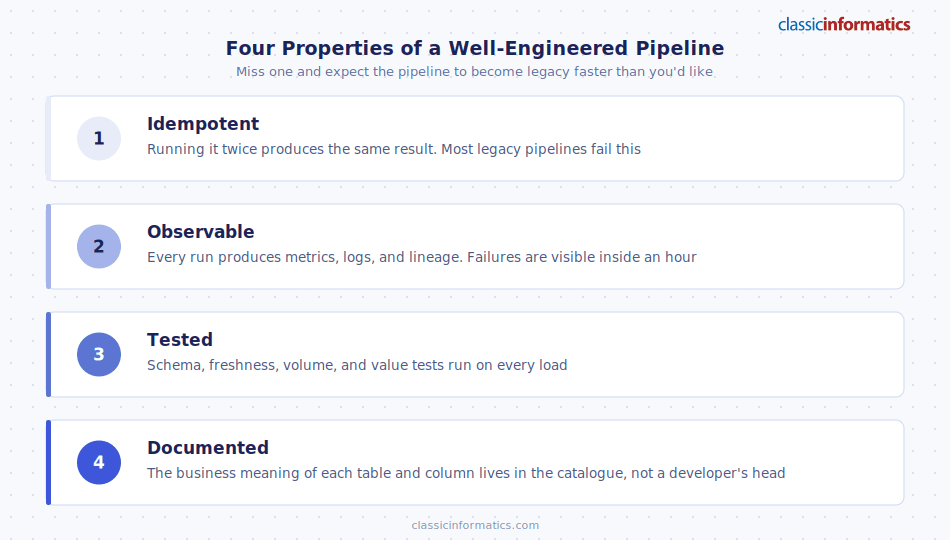 classicinformatics

Four Properties of a Well-Engineered Pipeline

Miss one and expect the pipeline to become legacy faster than you'd like

1

Idempotent

Running it twice produces the same result. Most legacy pipelines fail this

2

Observable

Every run produces metrics, logs, and lineage. Failures are visible inside an hour

3

Tested

Schema, freshness, volume, and value tests run on every load

4

Documented

The business meaning of each table and column lives in the catalogue, not a developer's head

classicinformatics.com